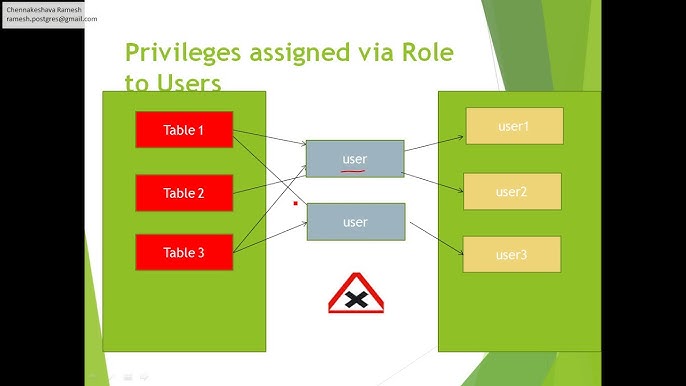 Chennakeshava Ramesh
ramesh.postgres@gmail.com

Privileges assigned via Role to Users

Table 1

Table 2

Table 3

user

user

user1

user2

user3